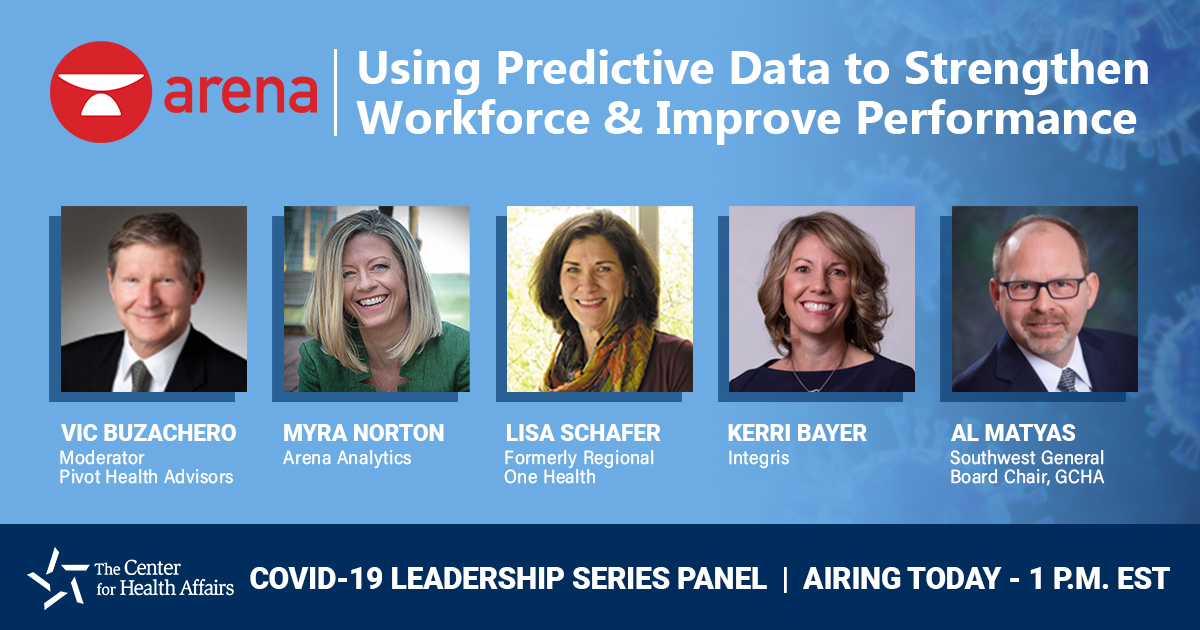 arena

Using Predictive Data to Strengthen Workforce & Improve Performance

VIC BUZACHERO
Moderator
Pivot Health Advisors

MYRA NORTON
Arena Analytics

LISA SCHAFER
Formerly Regional One Health

KERRI BAYER
Integris

AL MATYAS
Southwest General
Board Chair, GCHA

The Center for Health Affairs

COVID-19 LEADERSHIP SERIES PANEL | AIRING TODAY - 1 P.M. EST